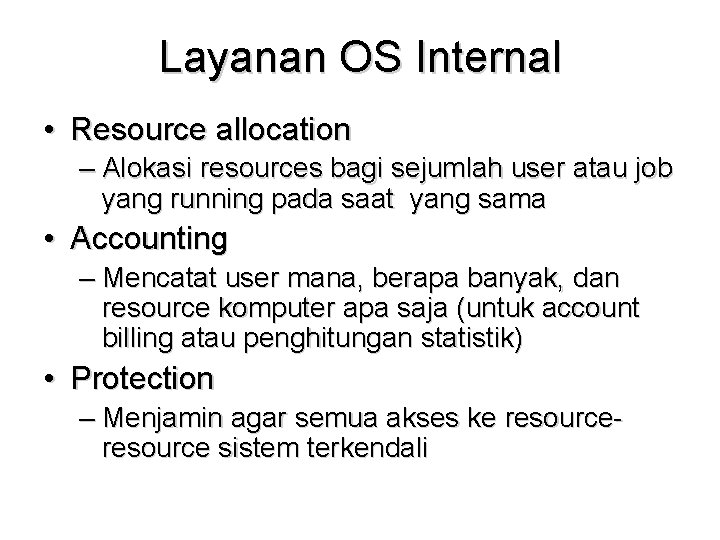 Layanan OS Internal

• Resource allocation
– Alokasi resources bagi sejumlah user atau job yang running pada saat yang sama
• Accounting
– Mencatat user mana, berapa banyak, dan resource komputer apa saja (untuk account billing atau penghitungan statistik)
• Protection
– Menjamin agar semua akses ke resource-resource sistem terkendali